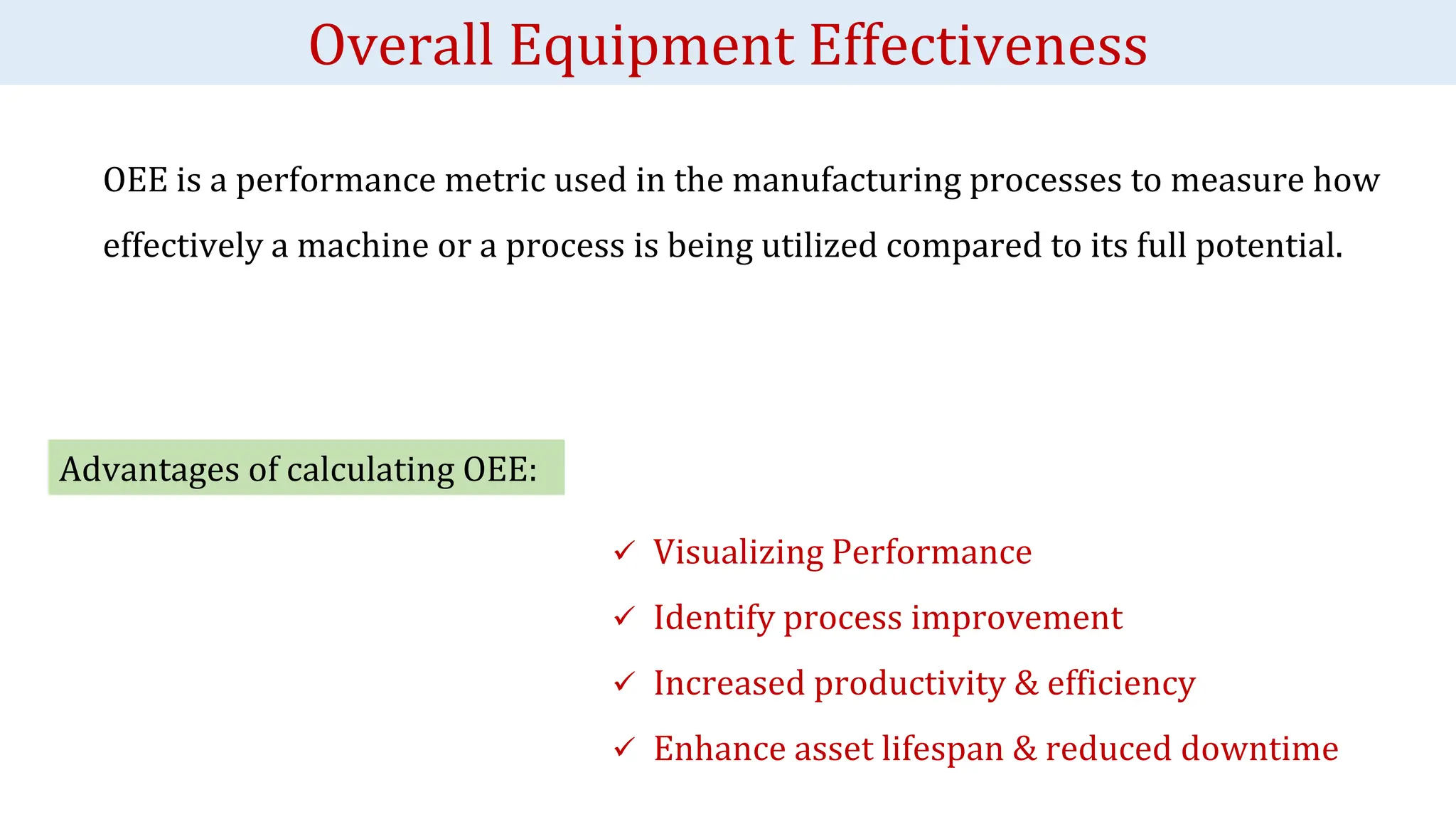 Overall Equipment Effectiveness

OEE is a performance metric used in the manufacturing processes to measure how effectively a machine or a process is being utilized compared to its full potential.

Advantages of calculating OEE:

✓ Visualizing Performance
✓ Identify process improvement
✓ Increased productivity & efficiency
✓ Enhance asset lifespan & reduced downtime